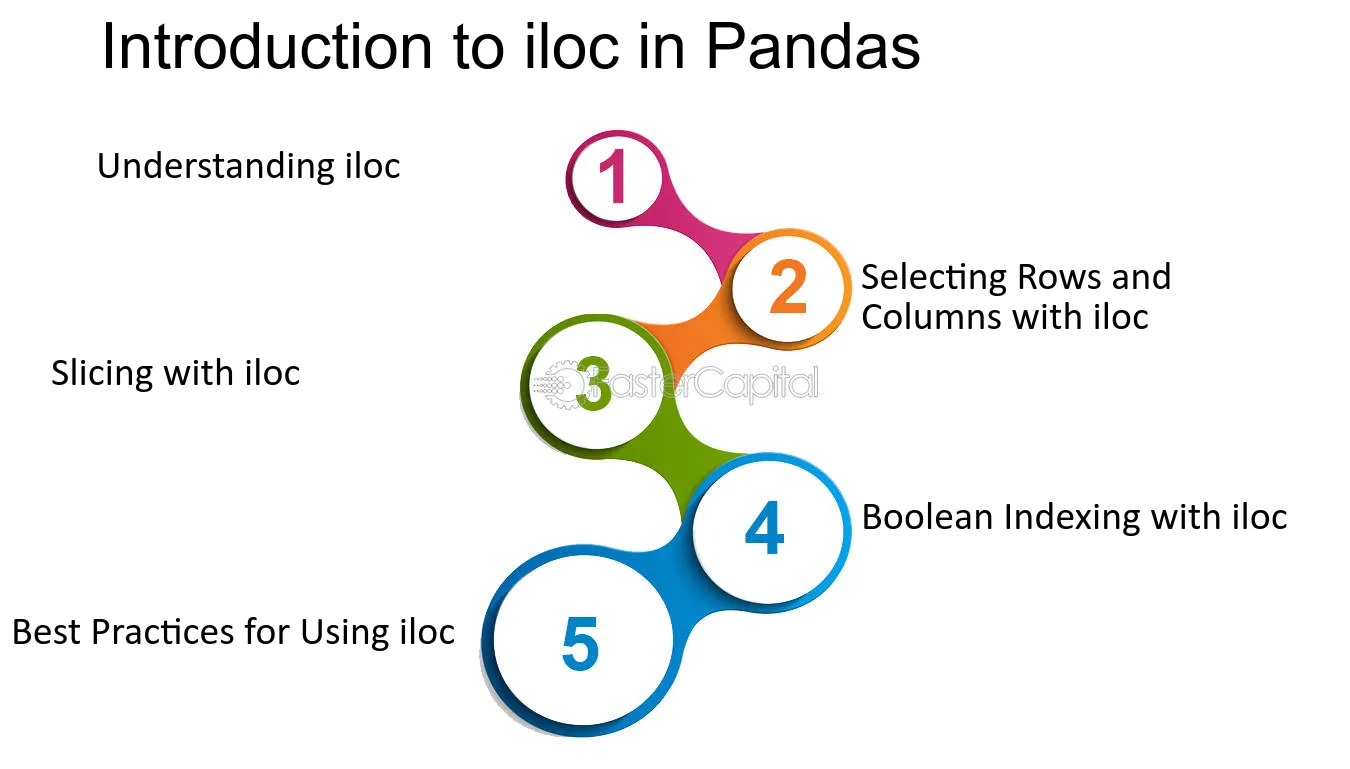 Introduction to iloc in Pandas

Understanding iloc

1

2

Selecting Rows and Columns with iloc

Slicing with iloc

3

4

Boolean Indexing with iloc

Best Practices for Using iloc

5

FasterCapital